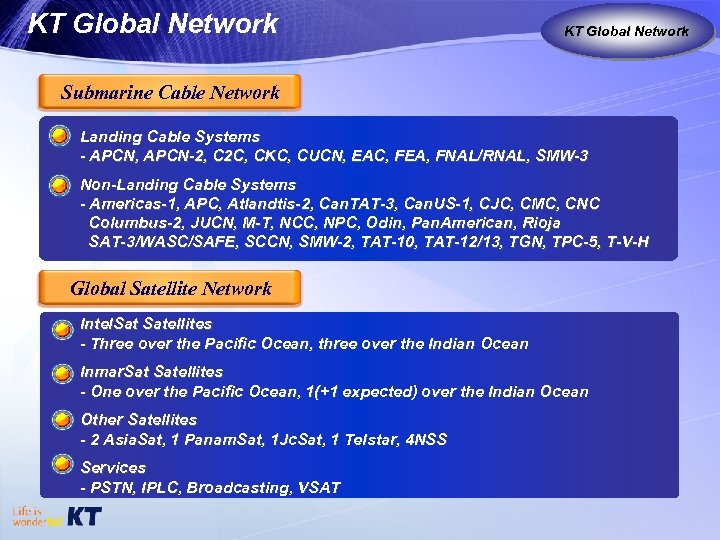 KT Global Network

KT Global Network

Submarine Cable Network

Landing Cable Systems
- APCN, APCN-2, C2C, CKC, CUCN, EAC, FEA, FNAL/RNAL, SMW-3

Non-Landing Cable Systems
- Americas-1, APC, Atlandtis-2, CanTAT-3, CanUS-1, CJC, CMC, CNC Columbus-2, JUCN, M-T, NCC, NPC, Odin, PanAmerican, Rioja SAT-3/WASC/SAFE, SCCN, SMW-2, TAT-10, TAT-12/13, TGN, TPC-5, T-V-H

Global Satellite Network

IntelSat Satellites
- Three over the Pacific Ocean, three over the Indian Ocean

InmarSat Satellites
- One over the Pacific Ocean, 1(+1 expected) over the Indian Ocean

Other Satellites
- 2 AsiaSat, 1 PanamSat, 1JcSat, 1 Telstar, 4NSS

Services
- PSTN, IPLC, Broadcasting, VSAT

Life is wonderful KT